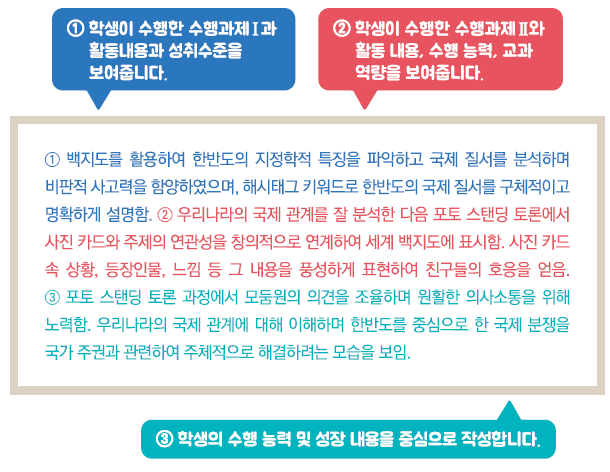 ① 학생이 수행한 수행과제Ⅰ과 활동내용과 성취수준을 보여줍니다.

② 학생이 수행한 수행과제Ⅱ와 활동 내용, 수행 능력, 교과 역량을 보여줍니다.

① 백지도를 활용하여 한반도의 지정학적 특징을 파악하고 국제 질서를 분석하며 비판적 사고력을 함양하였으며, 해시태그 키워드로 한반도의 국제 질서를 구체적이고 명확하게 설명함. ② 우리나라의 국제 관계를 잘 분석한 다음 포토 스탠딩 토론에서 사진 카드와 주제의 연관성을 창의적으로 연계하여 세계 백지도에 표시함. 사진 카드 속 상황, 등장인물, 느낌 등 그 내용을 풍성하게 표현하여 친구들의 호응을 얻음. ③ 포토 스탠딩 토론 과정에서 모둠원의 의견을 조율하며 원활한 의사소통을 위해 노력함. 우리나라의 국제 관계에 대해 이해하며 한반도를 중심으로 한 국제 분쟁을 국가 주권과 관련하여 주체적으로 해결하려는 모습을 보임.

③ 학생의 수행 능력 및 성장 내용을 중심으로 작성합니다.